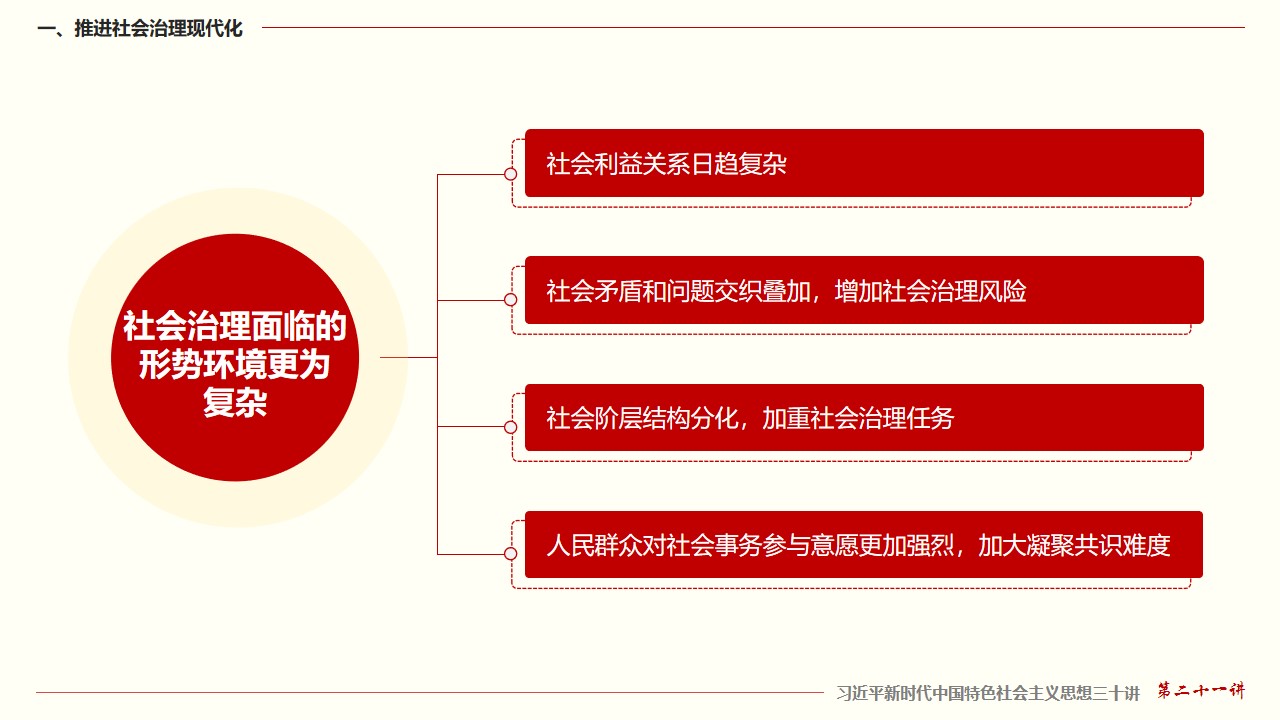 一、推进社会治理现代化

社会治理面临的形势环境更为复杂

社会利益关系日趋复杂

社会矛盾和问题交织叠加，增加社会治理风险

社会阶层结构分化，加重社会治理任务

人民群众对社会事务参与意愿更加强烈，加大凝聚共识难度

习近平新时代中国特色社会主义思想三十讲 第二十一讲